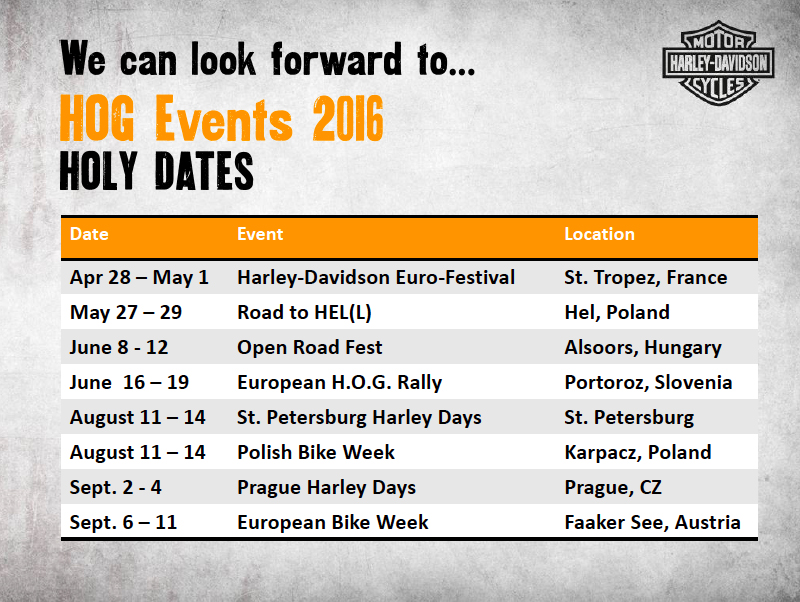 We can look forward to...

HOG Events 2016

HOLY DATES

MOTOR HARLEY-DAVIDSON CYCLES

| Date | Event | Location |
|---|---|---|
| Apr 28 – May 1 | Harley-Davidson Euro-Festival | St. Tropez, France |
| May 27 – 29 | Road to HEL(L) | Hel, Poland |
| June 8 - 12 | Open Road Fest | Alsoors, Hungary |
| June 16 – 19 | European H.O.G. Rally | Portoroz, Slovenia |
| August 11 – 14 | St. Petersburg Harley Days | St. Petersburg |
| August 11 – 14 | Polish Bike Week | Karpacz, Poland |
| Sept. 2 - 4 | Prague Harley Days | Prague, CZ |
| Sept. 6 – 11 | European Bike Week | Faaker See, Austria |